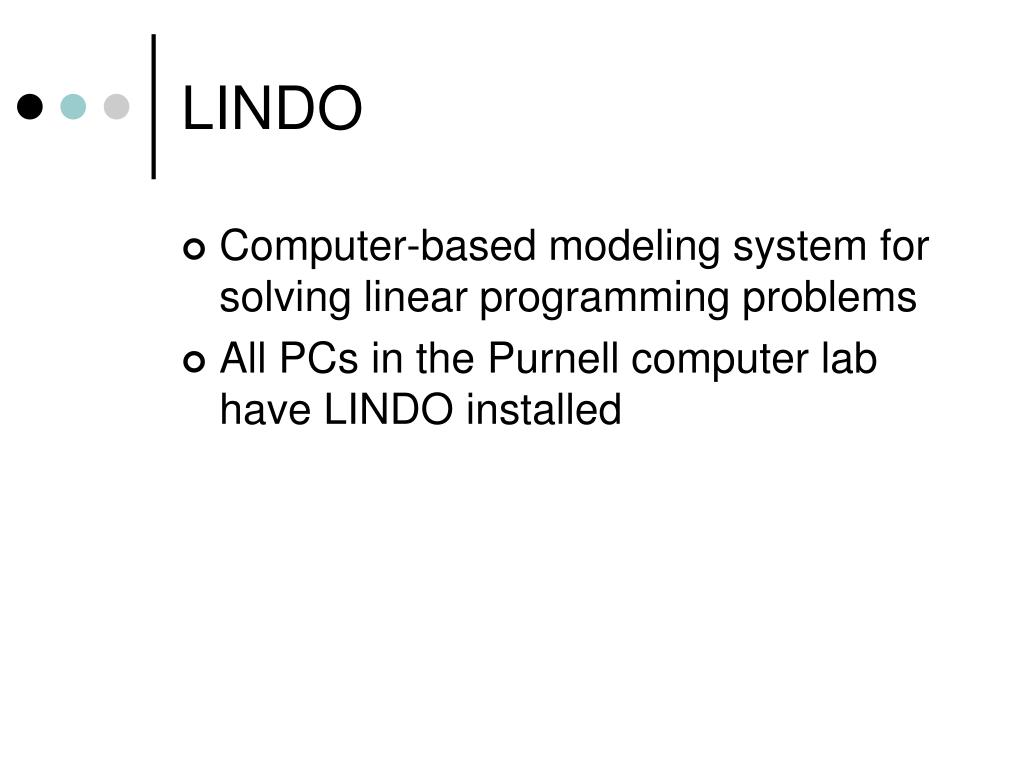 LINDO

Computer-based modeling system for solving linear programming problems

All PCs in the Purnell computer lab have LINDO installed